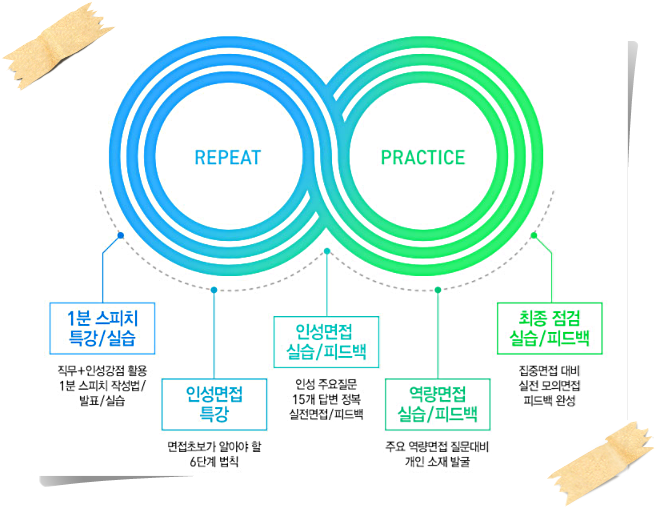 REPEAT

PRACTICE

1분 스피치 특강/실습

직무+인성강점 활용 1분 스피치 작성법/ 발표/실습

인성면접 특강

면접초보가 알아야 할 6단계 법칙

인성면접 실습/피드백

인성 주요질문 15개 답변 정복 실전면접/피드백

역량면접 실습/피드백

주요 역량면접 질문대비 개인 소재 발굴

최종 점검 실습/피드백

집중면접 대비 실전 모의면접 피드백 완성